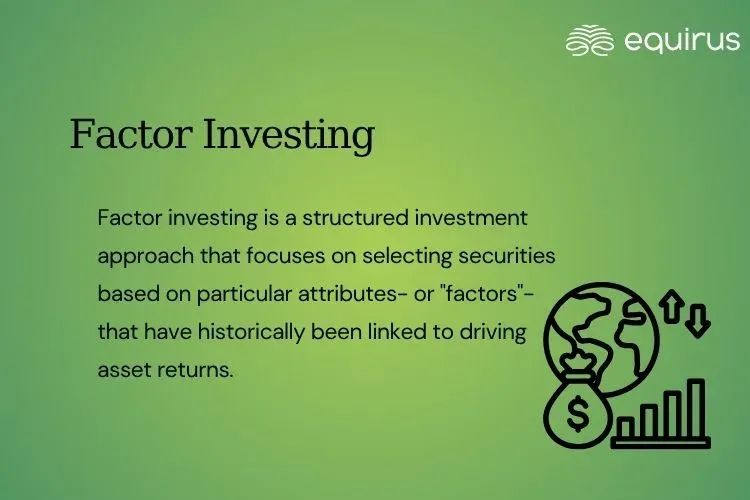 equirus

Factor Investing

Factor investing is a structured investment approach that focuses on selecting securities based on particular attributes- or "factors"- that have historically been linked to driving asset returns.

$